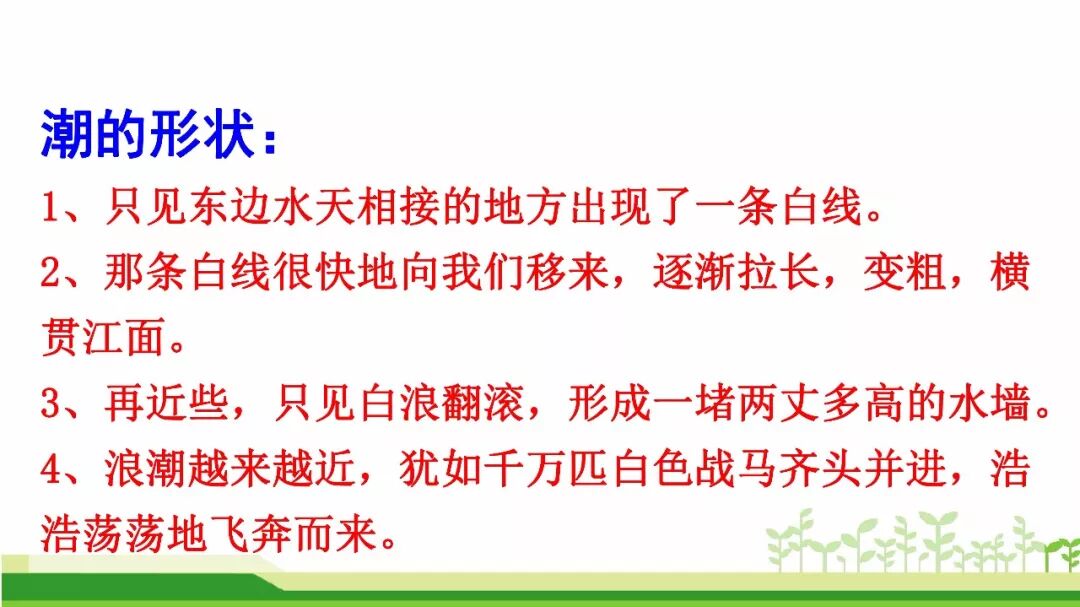 潮的形状：

1、只见东边水天相接的地方出现了一条白线。

2、那条白线很快地向我们移来，逐渐拉长，变粗，横贯江面。

3、再近些，只见白浪翻滚，形成一堵两丈多高的水墙。

4、浪潮越来越近，犹如千万匹白色战马齐头并进，浩浩荡荡地飞奔而来。